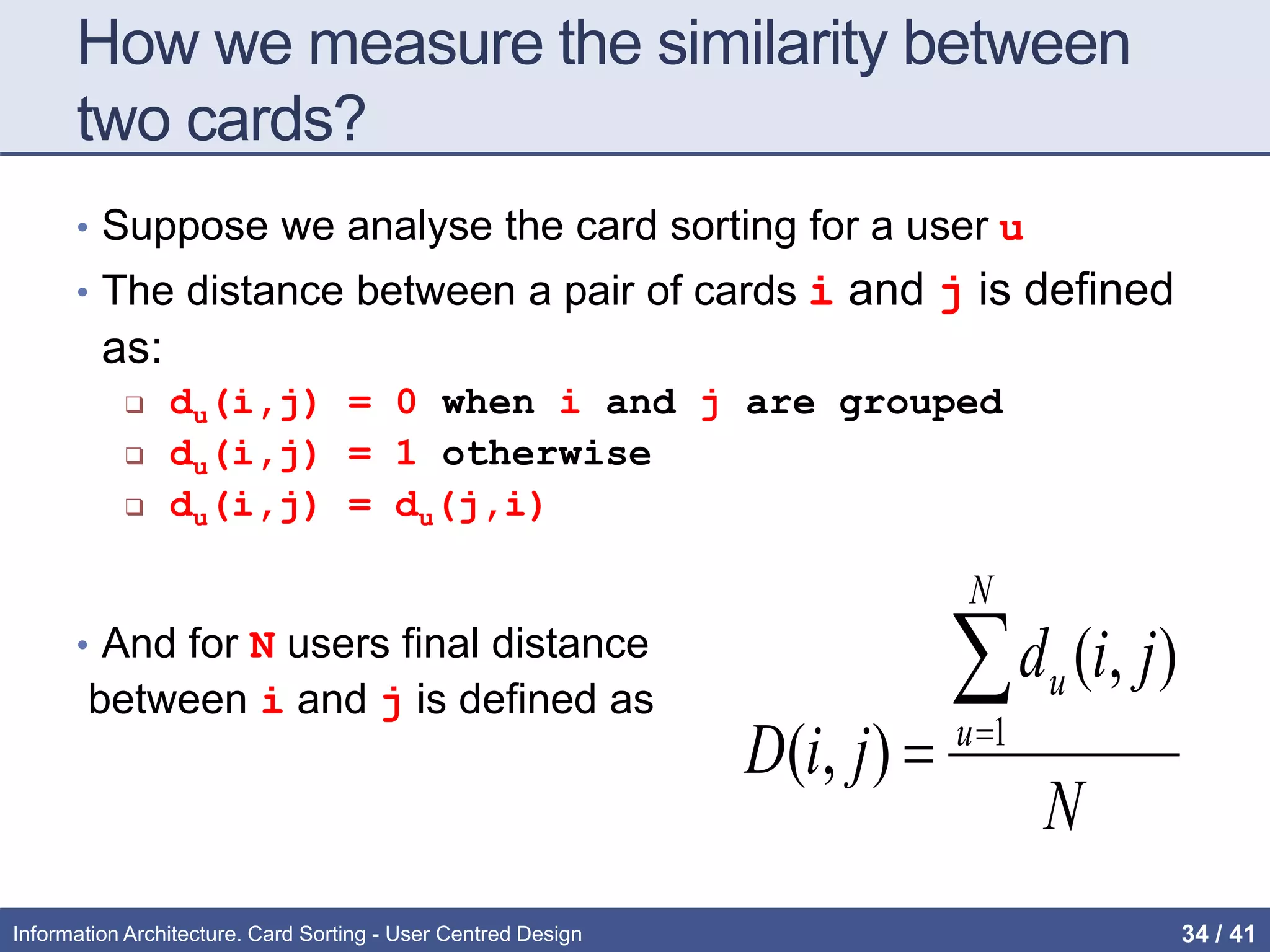 How we measure the similarity between two cards?

• Suppose we analyse the card sorting for a user u

• The distance between a pair of cards i and j is defined as:

❑ $d_u(i,j) = 0$ when i and j are grouped

❑ $d_u(i,j) = 1$ otherwise

❑ $d_u(i,j) = d_u(j,i)$

• And for N users final distance between i and j is defined as

$D(i,j) = \frac{\sum_{u=1}^{N} d_u(i,j)}{N}$

Information Architecture. Card Sorting - User Centred Design

34 / 41